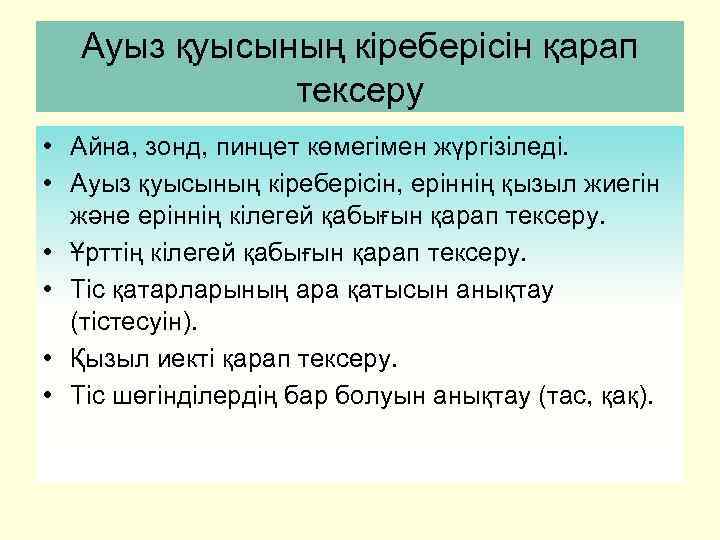 Ауыз қуысының кіреберісін қарап тексеру

• Айна, зонд, пинцет көмегімен жүргізіледі.
• Ауыз қуысының кіреберісін, еріннің қызыл жиегін және еріннің кілегей қабығын қарап тексеру.
• Ұрттің кілегей қабығын қарап тексеру.
• Тіс қатарларының ара қатысын анықтау (тістесуін).
• Қызыл иекті қарап тексеру.
• Тіс шөгінділердің бар болуын анықтау (тас, қақ).